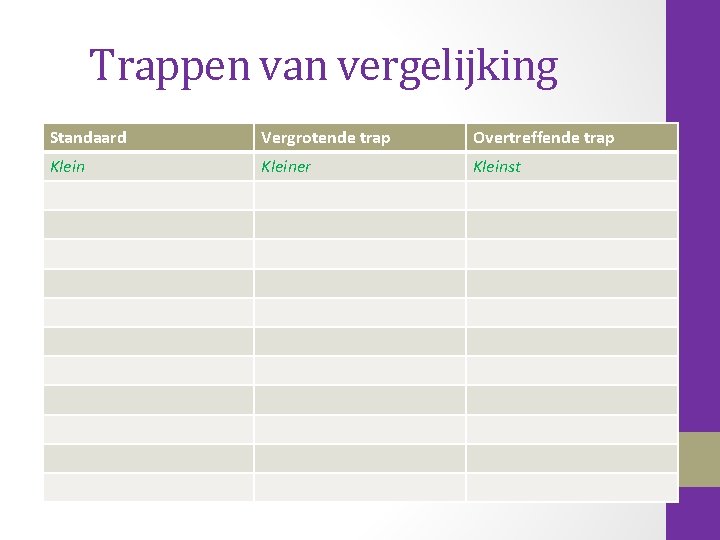 Trappen van vergelijking

| Standaard | Vergrotende trap | Overtreffende trap |
|---|---|---|
| Klein | Kleiner | Kleinst |
| | | |
| | | |
| | | |
| | | |
| | | |
| | | |
| | | |
| | | |
| | | |
| | | |
| | | |